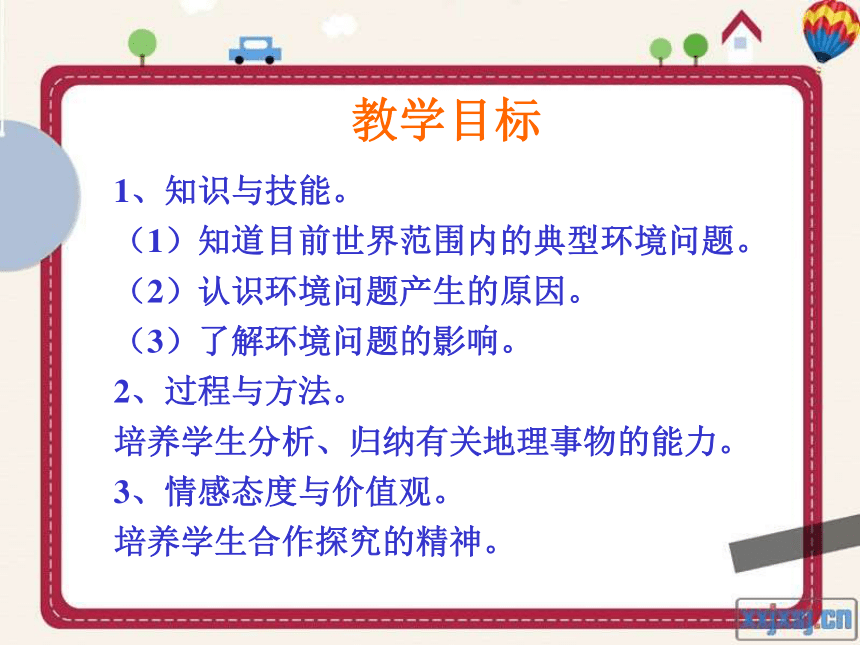 教学目标

1、知识与技能。

（1）知道目前世界范围内的典型环境问题。

（2）认识环境问题产生的原因。

（3）了解环境问题的影响。

2、过程与方法。

培养学生分析、归纳有关地理事物的能力。

3、情感态度与价值观。

培养学生合作探究的精神。

xxjxsj.cn